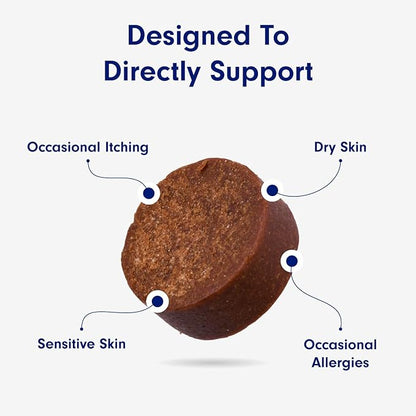 Designed To Directly Support

Occasional Itching

Dry Skin

Sensitive Skin

Occasional Allergies